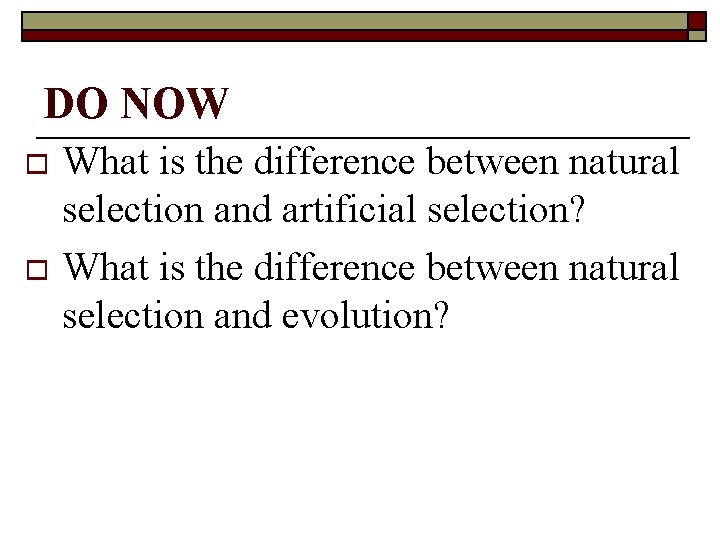 DO NOW

What is the difference between natural selection and artificial selection?

What is the difference between natural selection and evolution?